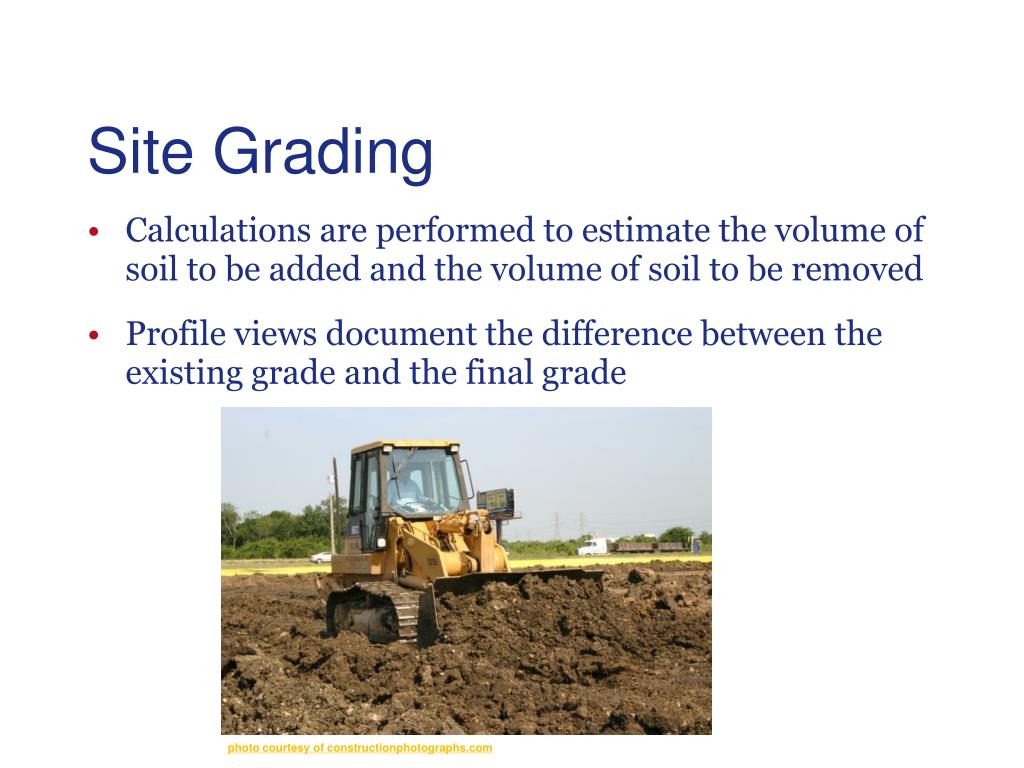 Site Grading

• Calculations are performed to estimate the volume of soil to be added and the volume of soil to be removed

• Profile views document the difference between the existing grade and the final grade

photo courtesy of constructionphotographs.com